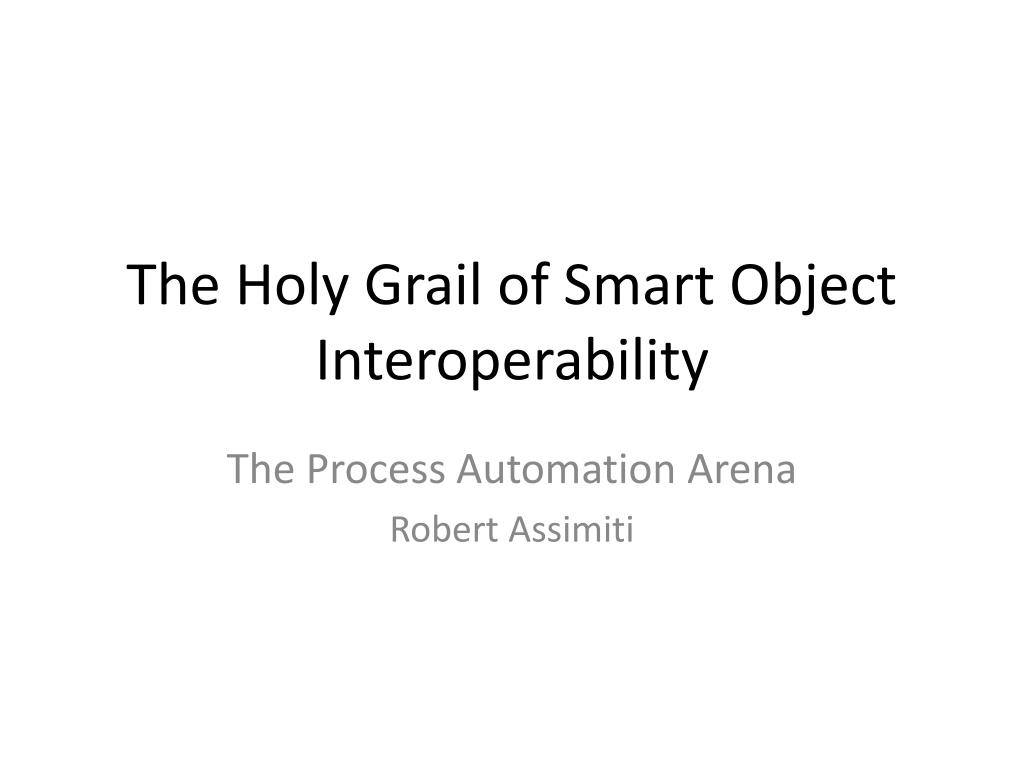 The Holy Grail of Smart Object Interoperability

The Process Automation Arena

Robert Assimiti